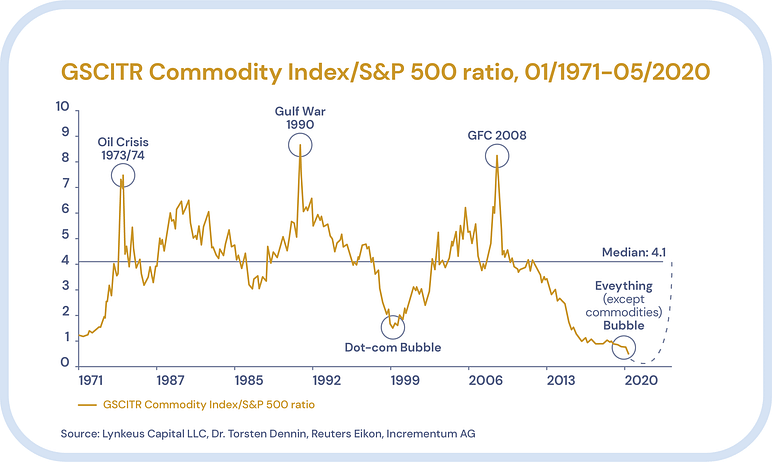 GSCITR Commodity Index/S&P 500 ratio, 01/1971–05/2020

10
9
8
7
6
5
4
3
2
1
0

Oil Crisis 1973/74
Gulf War 1990
GFC 2008
Median: 4.1
Dot-com Bubble
Eveything (except commodities) Bubble

1971
1987
1985
1992
1999
2006
2013
2020

GSCITR Commodity Index/S&P 500 ratio

Source: Lynkeus Capital LLC, Dr. Torsten Dennin, Reuters Eikon, Incrementum AG